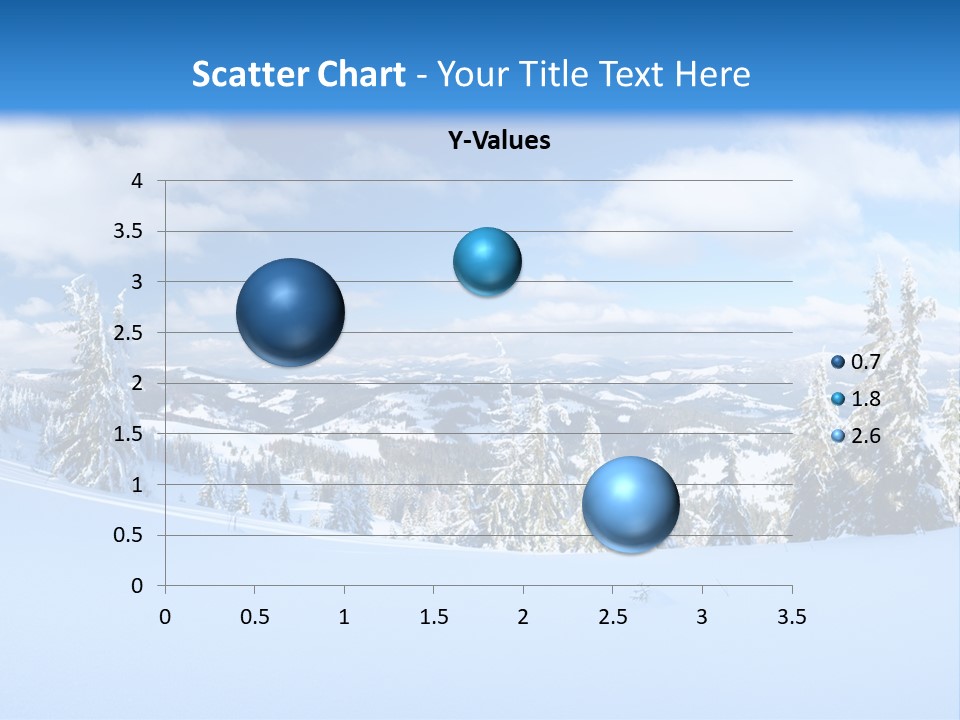 Scatter Chart - Your Title Text Here

Y-Values

4
3.5
3
2.5
2
1.5
1
0.5
0

0 0.5 1 1.5 2 2.5 3 3.5

0.7
1.8
2.6